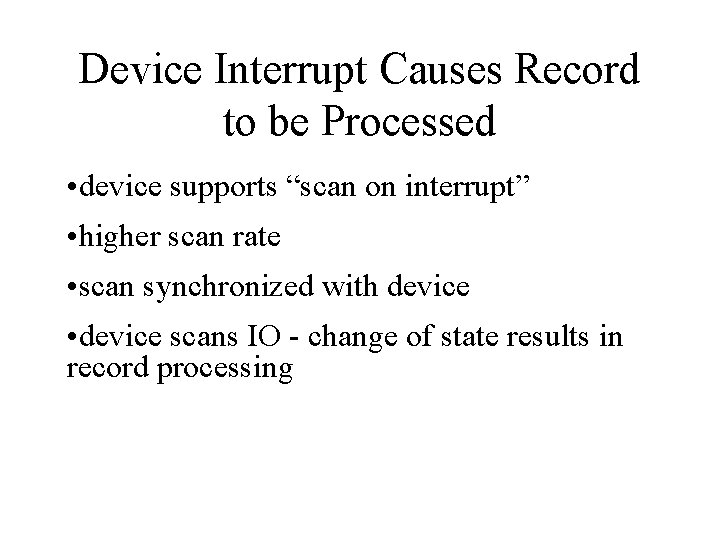 Device Interrupt Causes Record to be Processed

•device supports “scan on interrupt”

•higher scan rate

•scan synchronized with device

•device scans IO - change of state results in record processing